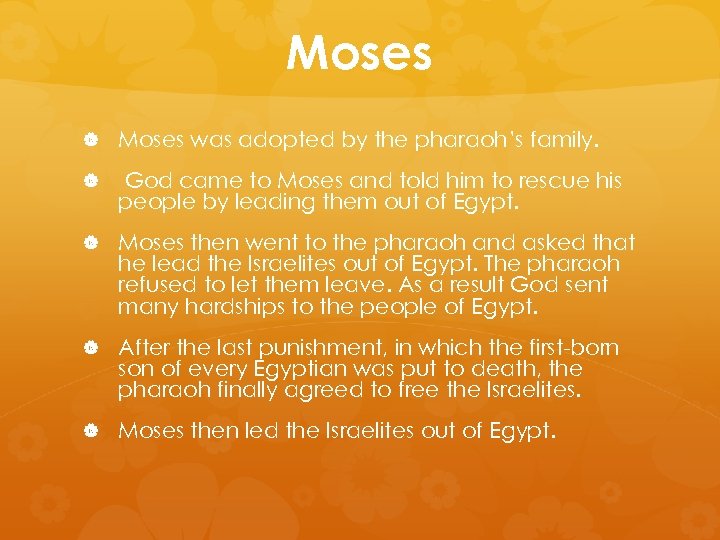 Moses

Moses was adopted by the pharaoh's family.

God came to Moses and told him to rescue his people by leading them out of Egypt.

Moses then went to the pharaoh and asked that he lead the Israelites out of Egypt. The pharaoh refused to let them leave. As a result God sent many hardships to the people of Egypt.

After the last punishment, in which the first-born son of every Egyptian was put to death, the pharaoh finally agreed to free the Israelites.

Moses then led the Israelites out of Egypt.